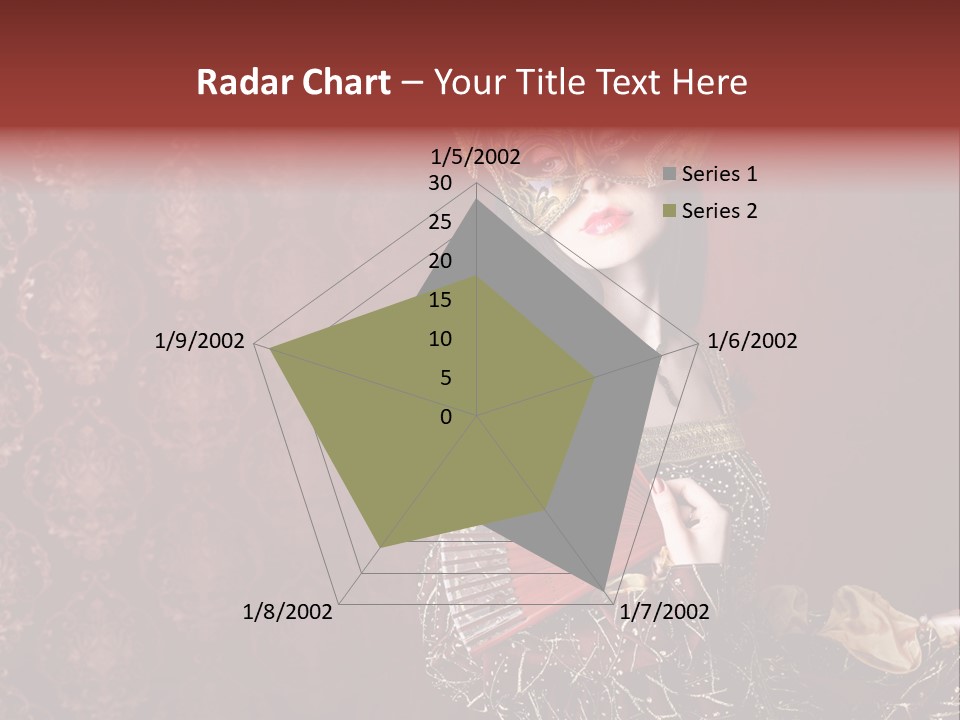 Radar Chart – Your Title Text Here

1/5/2002
30
25
20
15
10
5
0
1/6/2002
1/7/2002
1/8/2002
1/9/2002

Series 1
Series 2